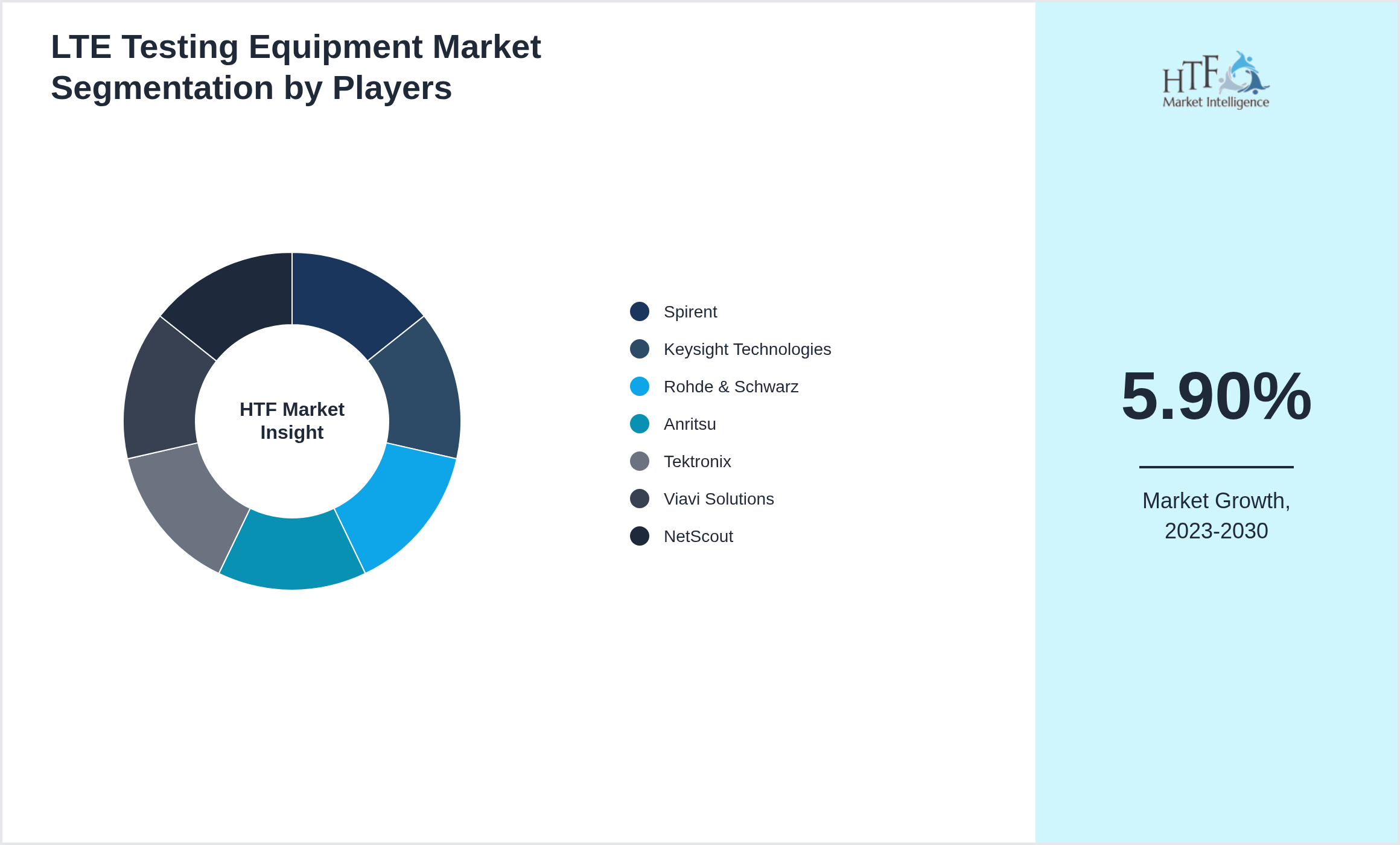 LTE Testing Equipment Market Segmentation by Players

HTF Market Insight

Spirent
Keysight Technologies
Rohde & Schwarz
Anritsu
Tektronix
Viavi Solutions
NetScout

HTF Market Intelligence

5.90%

Market Growth, 2023-2030